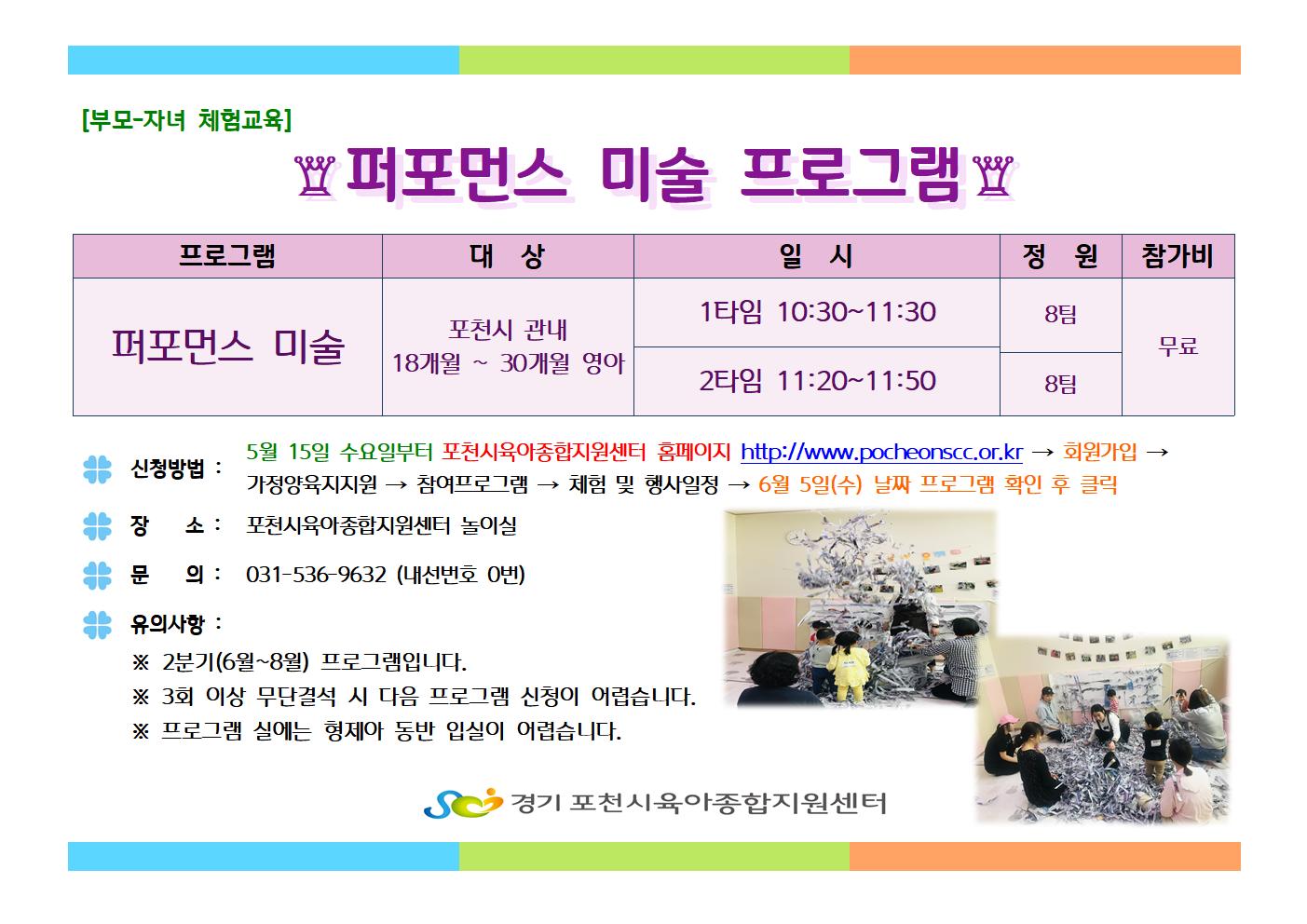 [부모-자녀 체험교육]

♕퍼포먼스 미술 프로그램♕

| 프로그램 | 대 상 | 일 시 | 정 원 | 참가비 |
|---|---|---|---|---|
| 퍼포먼스 미술 | 포천시 관내 18개월 ~ 30개월 영아 | 1타임 10:30~11:30 | 8팀 | 무료 |
| | | 2타임 11:20~11:50 | 8팀 | |

신청방법 : 5월 15일 수요일부터 포천시육아종합지원센터 홈페이지 http://www.pocheonscc.or.kr → 회원가입 → 가정양육지지원 → 참여프로그램 → 체험 및 행사일정 → 6월 5일(수) 날짜 프로그램 확인 후 클릭

장 소 : 포천시육아종합지원센터 놀이실

문 의 : 031-536-9632 (내선번호 0번)

유의사항 :
※ 2분기(6월~8월) 프로그램입니다.
※ 3회 이상 무단결석 시 다음 프로그램 신청이 어렵습니다.
※ 프로그램 실에는 형제아 동반 입실이 어렵습니다.

경기 포천시육아종합지원센터